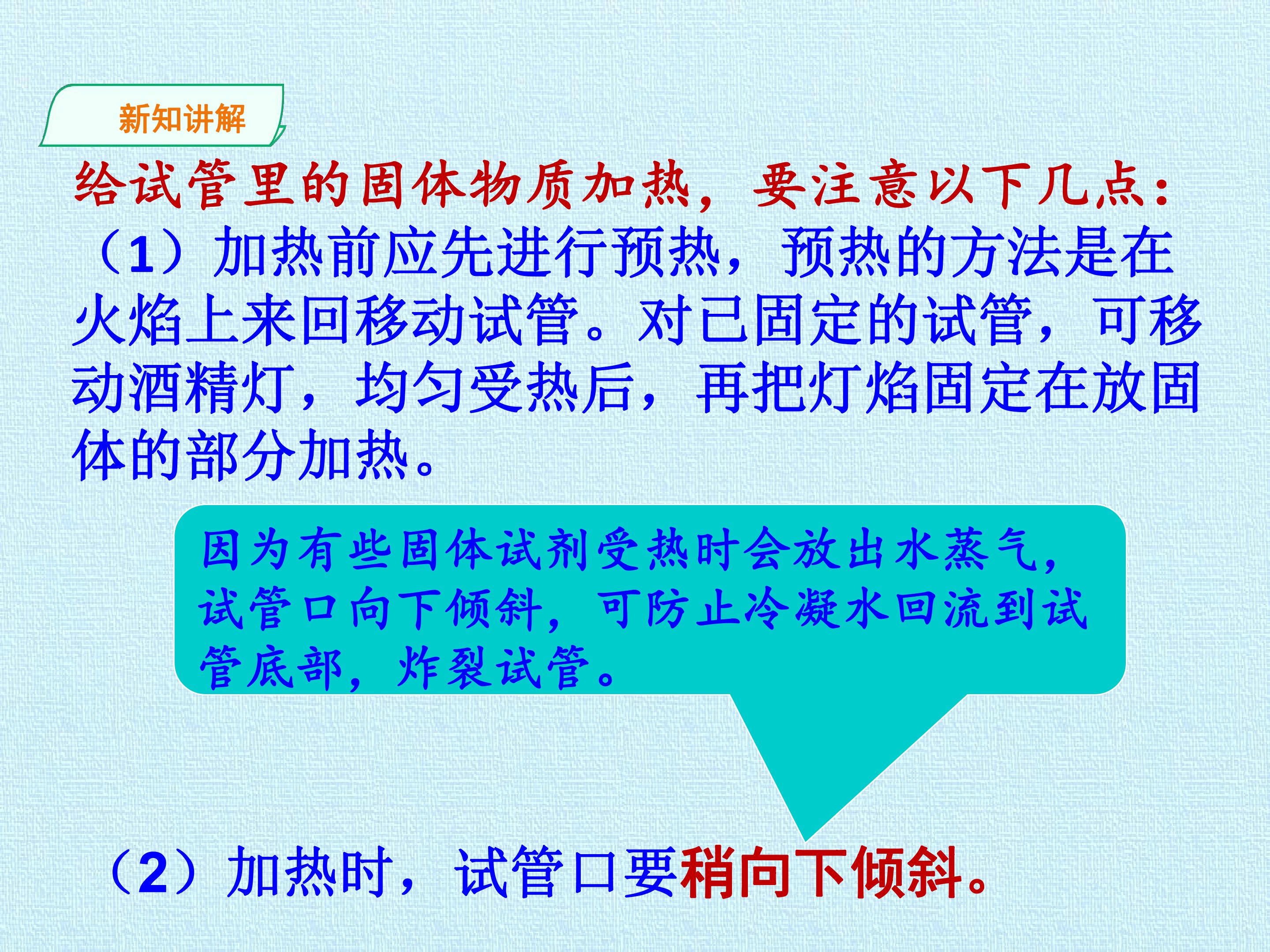 新知讲解

给试管里的固体物质加热，要注意以下几点：

（1）加热前应先进行预热，预热的方法是在火焰上来回移动试管。对已固定的试管，可移动酒精灯，均匀受热后，再把灯焰固定在放固体的部分加热。

因为有些固体试剂受热时会放出水蒸气，试管口向下倾斜，可防止冷凝水回流到试管底部，炸裂试管。

（2）加热时，试管口要稍向下倾斜。